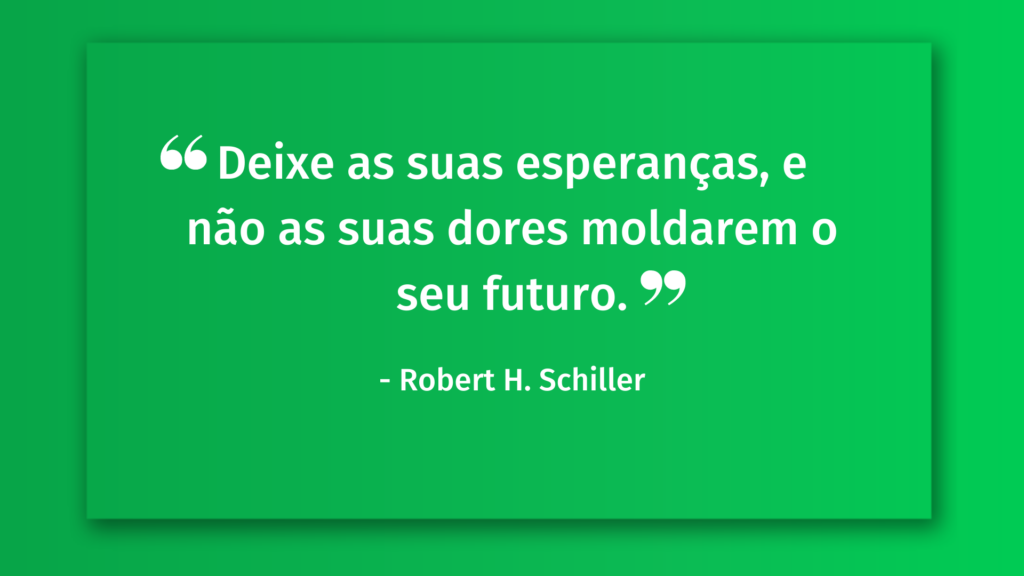 “Deixe as suas esperanças, e não as suas dores moldarem o seu futuro.”

- Robert H. Schiller